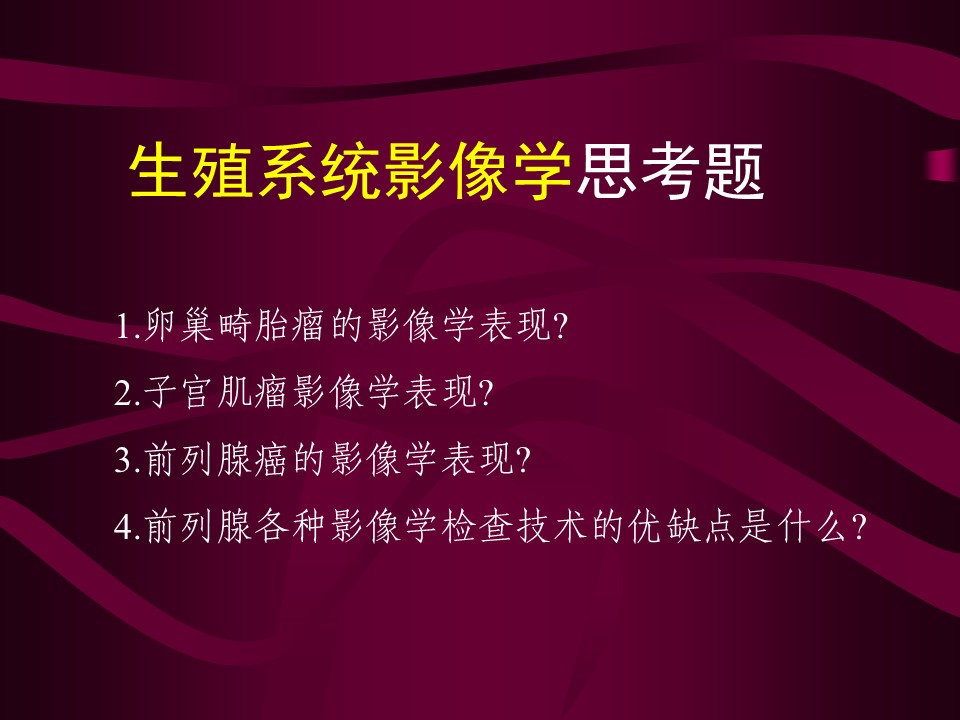 生殖系统影像学思考题

1.卵巢畸胎瘤的影像学表现?

2.子宫肌瘤影像学表现?

3.前列腺癌的影像学表现?

4.前列腺各种影像学检查技术的优缺点是什么?